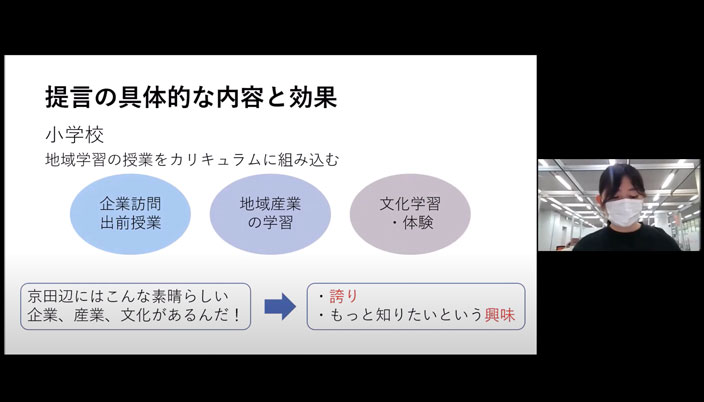 提言の具体的な内容と効果

小学校

地域学習の授業をカリキュラムに組み込む

企業訪問
出前授業

地域産業
の学習

文化学習
・体験

京田辺にはこんな素晴らしい企業、産業、文化があるんだ！

・誇り
・もっと知りたいという興味